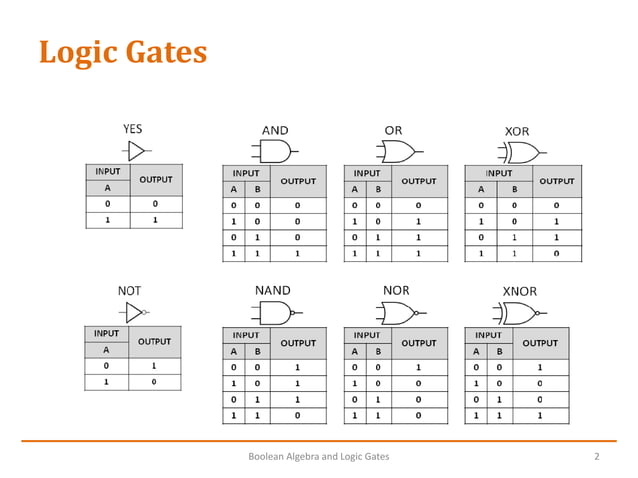 Logic Gates

YES

| INPUT | OUTPUT |
|---|---|
| A | |
| 0 | 0 |
| 1 | 1 |

AND

| INPUT | | OUTPUT |
|---|---|---|
| A | B | |
| 0 | 0 | 0 |
| 1 | 0 | 0 |
| 0 | 1 | 0 |
| 1 | 1 | 1 |

OR

| INPUT | | OUTPUT |
|---|---|---|
| A | B | |
| 0 | 0 | 0 |
| 1 | 0 | 1 |
| 0 | 1 | 1 |
| 1 | 1 | 1 |

XOR

| INPUT | | OUTPUT |
|---|---|---|
| A | B | |
| 0 | 0 | 0 |
| 1 | 0 | 1 |
| 0 | 1 | 1 |
| 1 | 1 | 0 |

NOT

| INPUT | OUTPUT |
|---|---|
| A | |
| 0 | 1 |
| 1 | 0 |

NAND

| INPUT | | OUTPUT |
|---|---|---|
| A | B | |
| 0 | 0 | 1 |
| 1 | 0 | 1 |
| 0 | 1 | 1 |
| 1 | 1 | 0 |

NOR

| INPUT | | OUTPUT |
|---|---|---|
| A | B | |
| 0 | 0 | 1 |
| 1 | 0 | 0 |
| 0 | 1 | 0 |
| 1 | 1 | 0 |

XNOR

| INPUT | | OUTPUT |
|---|---|---|
| A | B | |
| 0 | 0 | 1 |
| 1 | 0 | 0 |
| 0 | 1 | 0 |
| 1 | 1 | 1 |

Boolean Algebra and Logic Gates 2